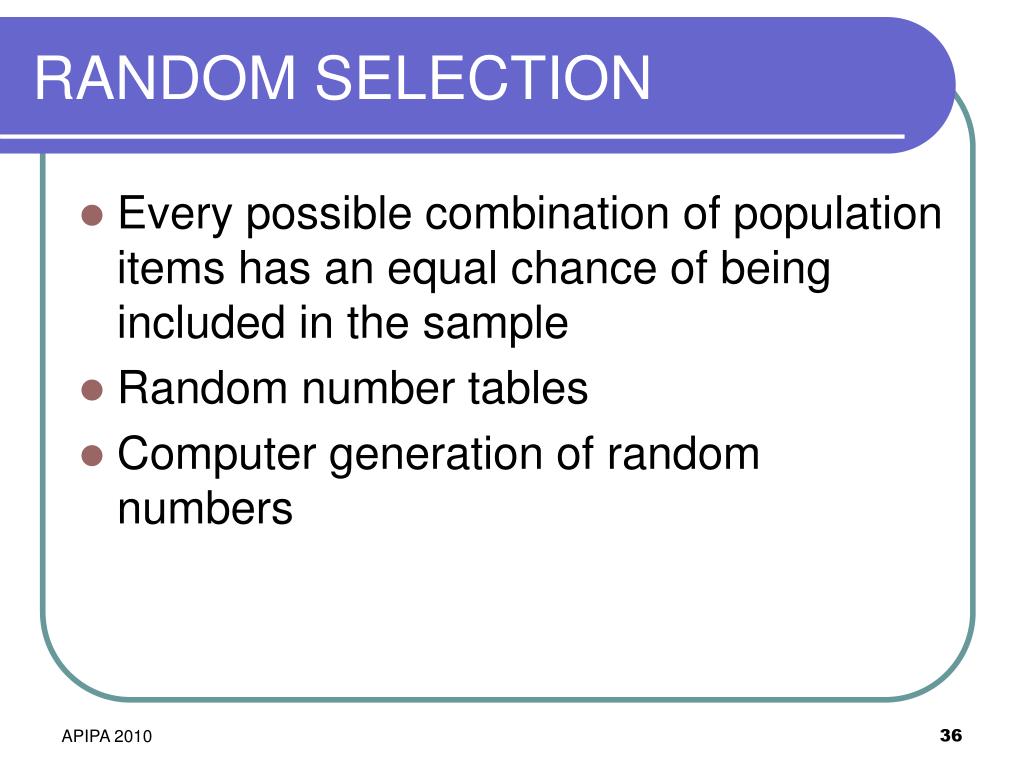 RANDOM SELECTION

- Every possible combination of population items has an equal chance of being included in the sample
- Random number tables
- Computer generation of random numbers

APIPA 2010

36